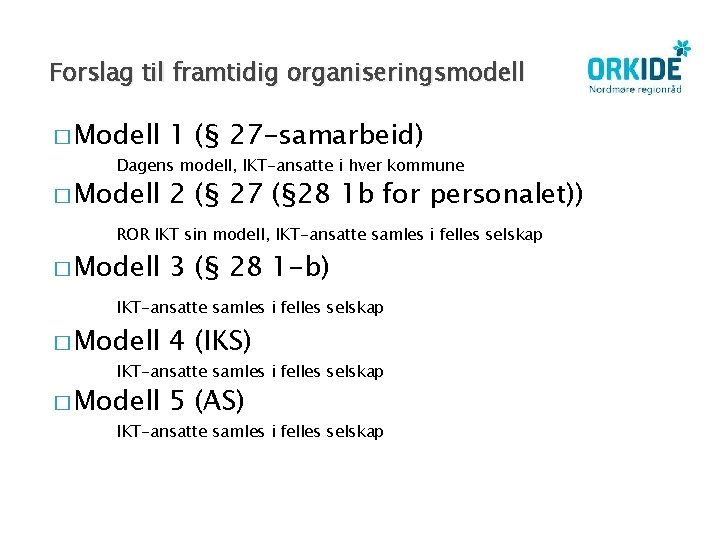 Forslag til framtidig organiseringsmodell

ORKIDE
Nordmøre regionråd

□ Modell 1 (§ 27-samarbeid)

Dagens modell, IKT-ansatte i hver kommune

□ Modell 2 (§ 27 (§28 1b for personalet))

ROR IKT sin modell, IKT-ansatte samles i felles selskap

□ Modell 3 (§ 28 1-b)

IKT-ansatte samles i felles selskap

□ Modell 4 (IKS)

IKT-ansatte samles i felles selskap

□ Modell 5 (AS)

IKT-ansatte samles i felles selskap